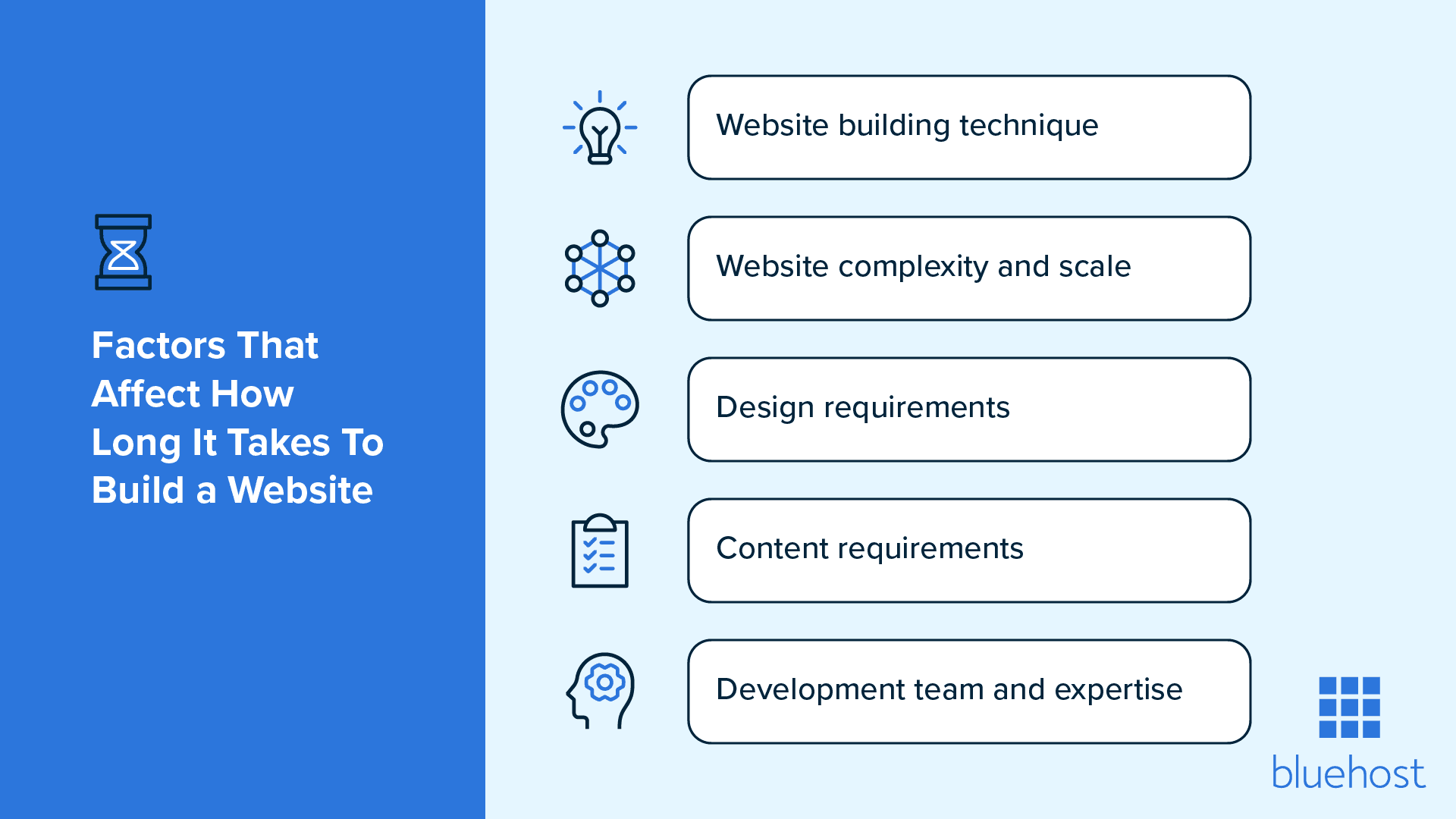 Factors That Affect How Long It Takes To Build a Website

Website building technique

Website complexity and scale

Design requirements

Content requirements

Development team and expertise

bluehost